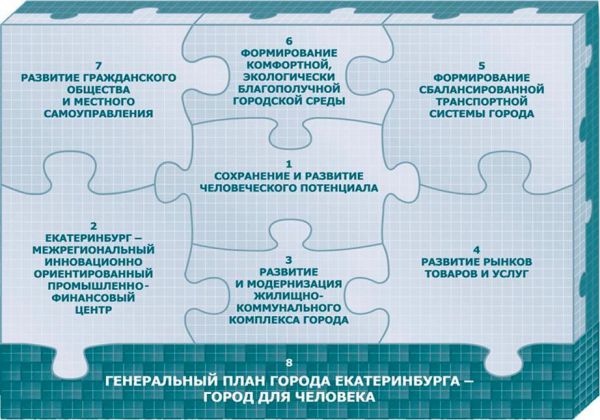 7
РАЗВИТИЕ ГРАЖДАНСКОГО ОБЩЕСТВА И МЕСТНОГО САМОУПРАВЛЕНИЯ

6
ФОРМИРОВАНИЕ КОМФОРТНОЙ, ЭКОЛОГИЧЕСКИ БЛАГОПОЛУЧНОЙ ГОРОДСКОЙ СРЕДЫ

5
ФОРМИРОВАНИЕ СБАЛАНСИРОВАННОЙ ТРАНСПОРТНОЙ СИСТЕМЫ ГОРОДА

1
СОХРАНЕНИЕ И РАЗВИТИЕ ЧЕЛОВЕЧЕСКОГО ПОТЕНЦИАЛА

2
ЕКАТЕРИНБУРГ – МЕЖРЕГИОНАЛЬНЫЙ ИННОВАЦИОННО ОРИЕНТИРОВАННЫЙ ПРОМЫШЛЕННО-ФИНАНСОВЫЙ ЦЕНТР

3
РАЗВИТИЕ И МОДЕРНИЗАЦИЯ ЖИЛИЩНО-КОММУНАЛЬНОГО КОМПЛЕКСА ГОРОДА

4
РАЗВИТИЕ РЫНКОВ ТОВАРОВ И УСЛУГ

8
ГЕНЕРАЛЬНЫЙ ПЛАН ГОРОДА ЕКАТЕРИНБУРГА – ГОРОД ДЛЯ ЧЕЛОВЕКА